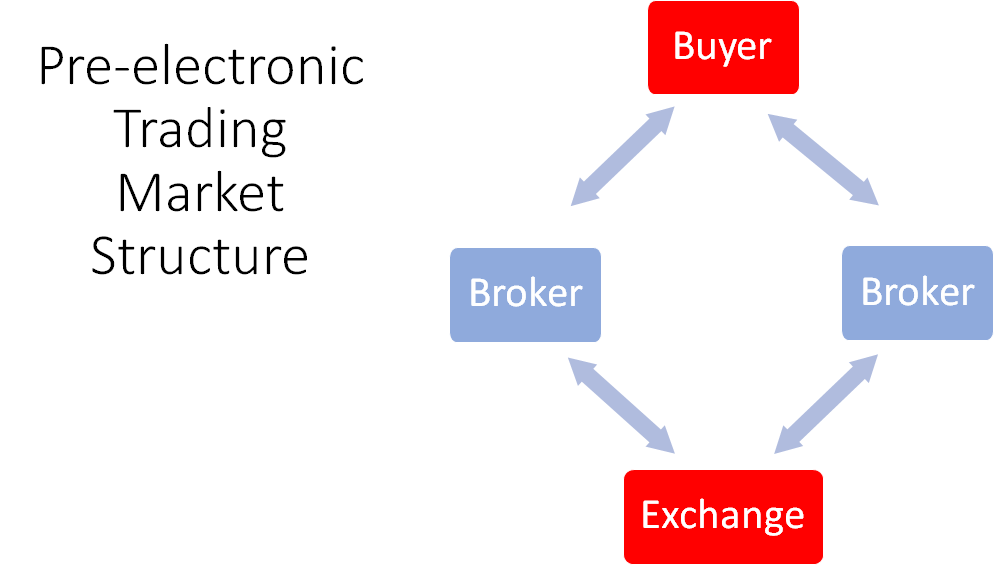 Pre-electronic Trading Market Structure

Buyer

Broker

Broker

Exchange